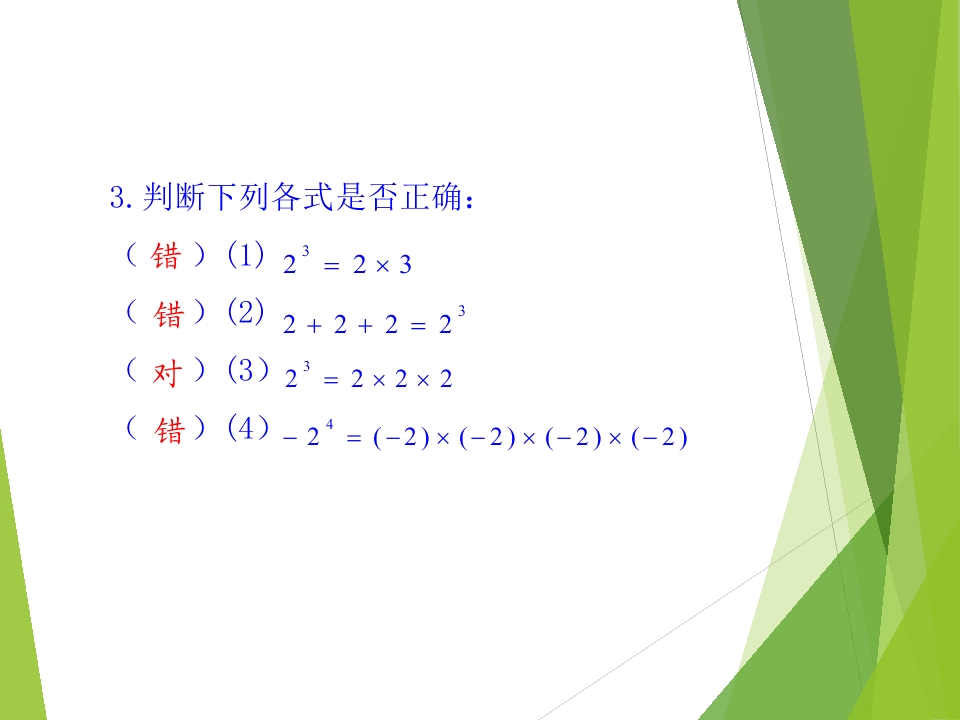 3.判断下列各式是否正确：

（ 错 ）(1) $2^3 = 2 \times 3$

（ 错 ）(2) $2 + 2 + 2 = 2^3$

（ 对 ）(3) $2^3 = 2 \times 2 \times 2$

（ 错 ）(4) $-2^4 = (-2) \times (-2) \times (-2) \times (-2)$